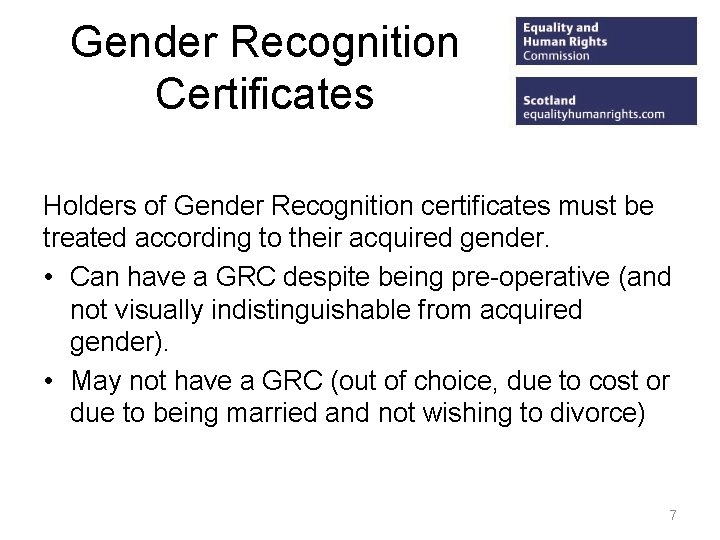 Gender Recognition Certificates

Equality and Human Rights Commission

Scotland
equalityhumanrights.com

Holders of Gender Recognition certificates must be treated according to their acquired gender.

• Can have a GRC despite being pre-operative (and not visually indistinguishable from acquired gender).

• May not have a GRC (out of choice, due to cost or due to being married and not wishing to divorce)

7